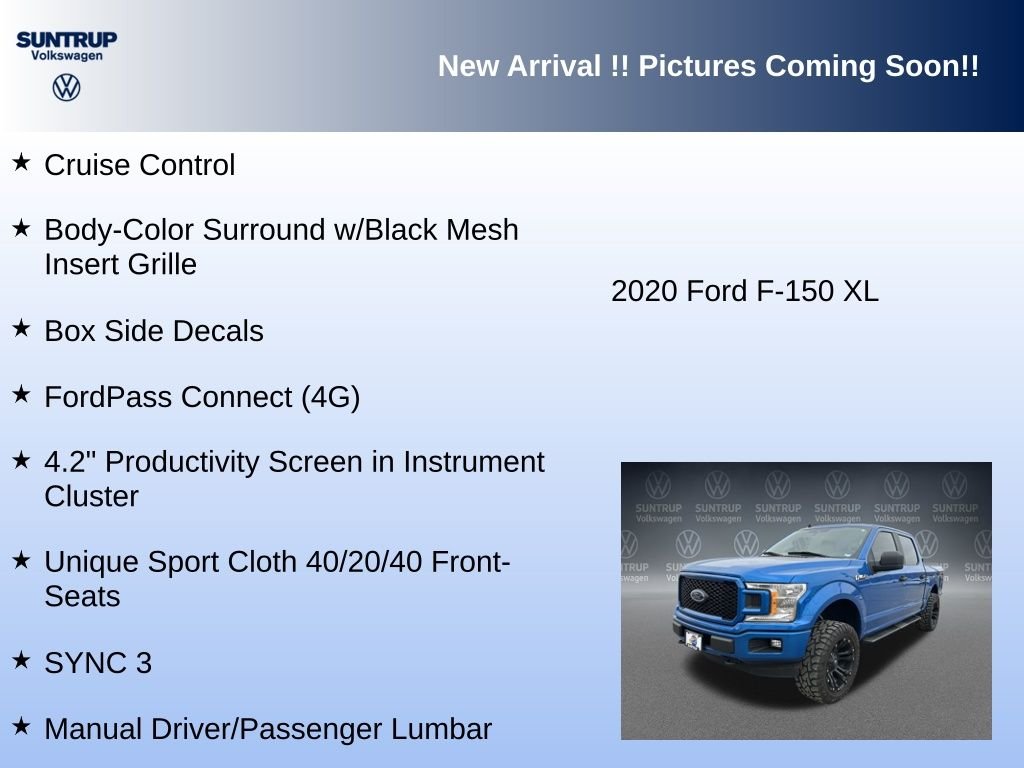 SUNTRUP
Volkswagen

New Arrival !! Pictures Coming Soon!!

★ Cruise Control

★ Body-Color Surround w/Black Mesh Insert Grille

★ Box Side Decals

★ FordPass Connect (4G)

★ 4.2" Productivity Screen in Instrument Cluster

★ Unique Sport Cloth 40/20/40 Front-Seats

★ SYNC 3

★ Manual Driver/Passenger Lumbar

2020 Ford F-150 XL

SUNTRUP Volkswagen SUNTRUP Volkswagen SUNTRUP Volkswagen SUNTRUP Volkswagen SUNTRUP Volkswagen SUNTRUP Volkswagen